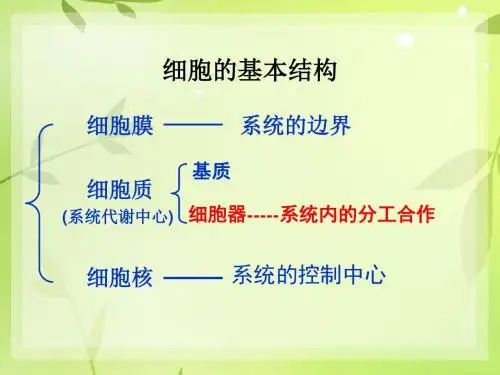 细胞的基本结构

细胞膜 —— 系统的边界

细胞质
(系统代谢中心)

基质

细胞器-----系统内的分工合作

细胞核 —— 系统的控制中心